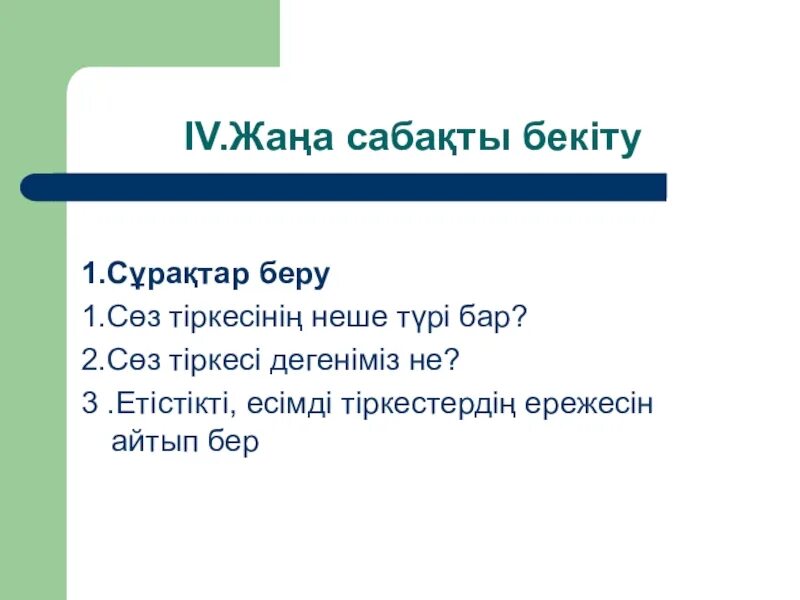 IV.Жаңа сабақты бекіту

1.Сұрақтар беру
1.Сөз тіркесінің неше түрі бар?
2.Сөз тіркесі дегеніміз не?
3 .Етістікті, есімді тіркестердің ережесін айтып бер